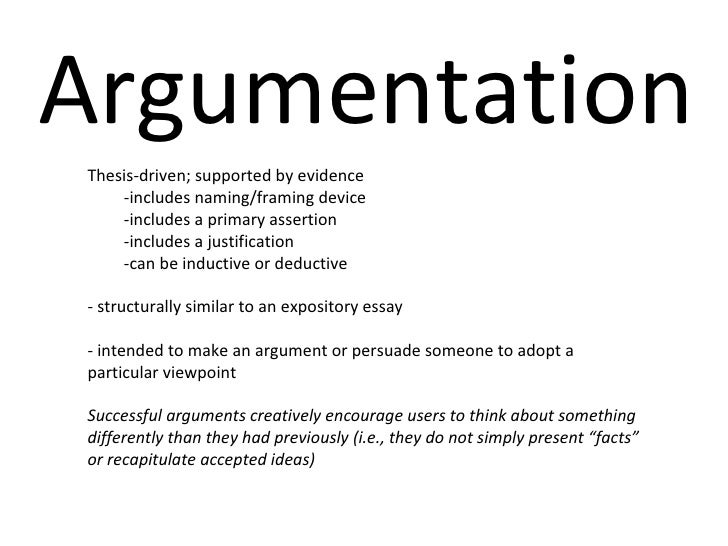 Argumentation

Thesis-driven; supported by evidence
-includes naming/framing device
-includes a primary assertion
-includes a justification
-can be inductive or deductive

- structurally similar to an expository essay

- intended to make an argument or persuade someone to adopt a particular viewpoint

Successful arguments creatively encourage users to think about something differently than they had previously (i.e., they do not simply present “facts” or recapitulate accepted ideas)